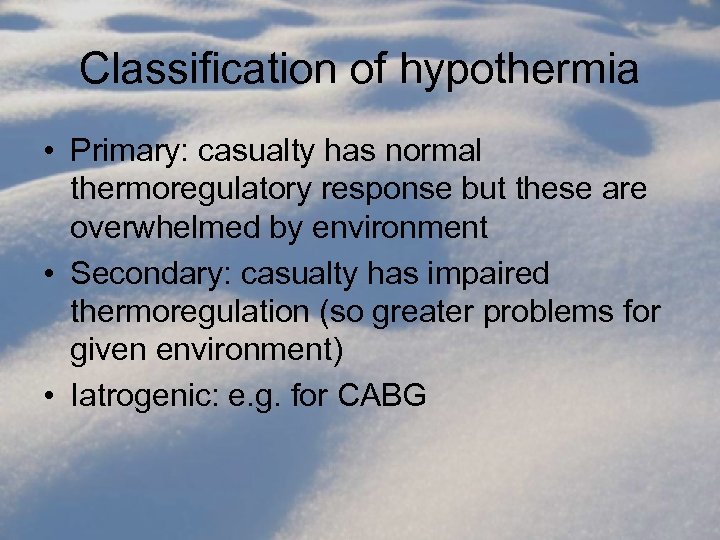 Classification of hypothermia

• Primary: casualty has normal thermoregulatory response but these are overwhelmed by environment
• Secondary: casualty has impaired thermoregulation (so greater problems for given environment)
• Iatrogenic: e.g. for CABG